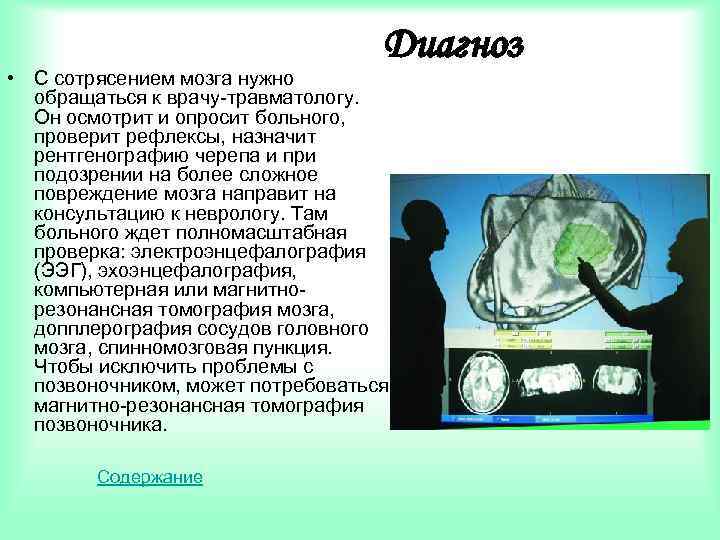 Диагноз

• С сотрясением мозга нужно обращаться к врачу-травматологу. Он осмотрит и опросит больного, проверит рефлексы, назначит рентгенографию черепа и при подозрении на более сложное повреждение мозга направит на консультацию к неврологу. Там больного ждет полномасштабная проверка: электроэнцефалография (ЭЭГ), эхоэнцефалография, компьютерная или магнитно-резонансная томография мозга, допплерография сосудов головного мозга, спинномозговая пункция. Чтобы исключить проблемы с позвоночником, может потребоваться магнитно-резонансная томография позвоночника.

Содержание